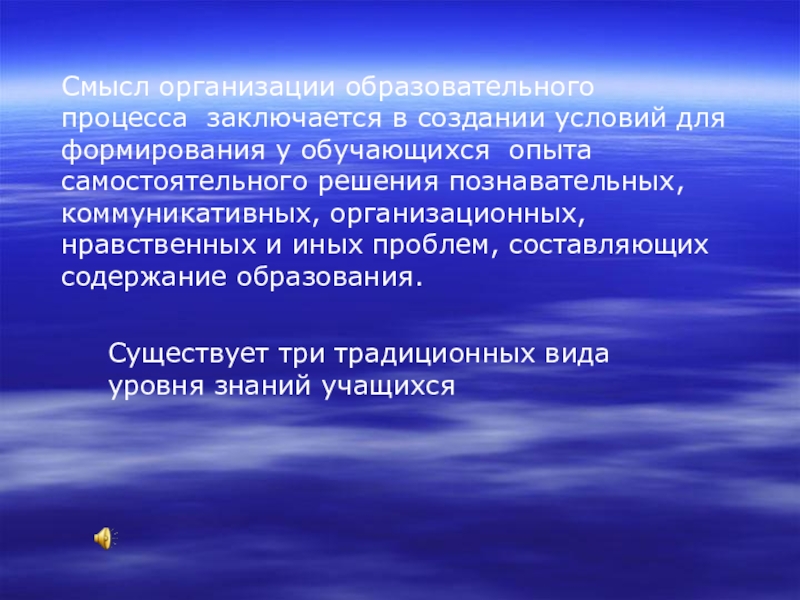 Смысл организации образовательного процесса заключается в создании условий для формирования у обучающихся опыта самостоятельного решения познавательных, коммуникативных, организационных, нравственных и иных проблем, составляющих содержание образования.

Существует три традиционных вида уровня знаний учащихся